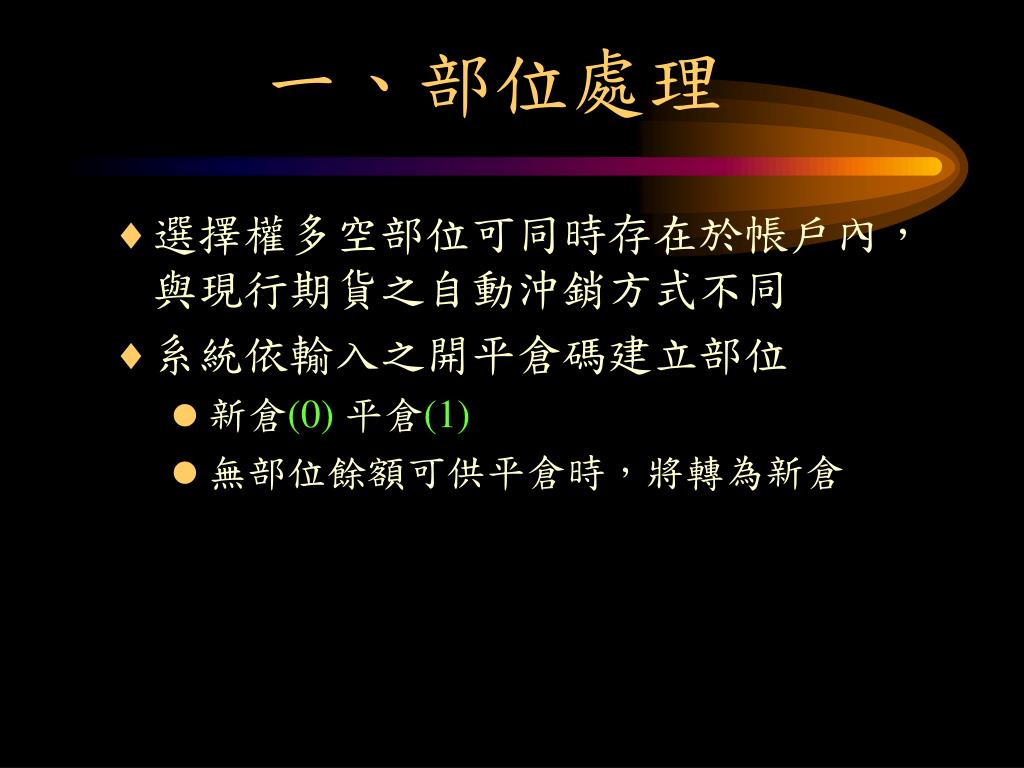 一、部位處理

♦ 選擇權多空部位可同時存在於帳戶內，與現行期貨之自動沖銷方式不同

♦ 系統依輸入之開平倉碼建立部位

● 新倉(0) 平倉(1)

● 無部位餘額可供平倉時，將轉為新倉